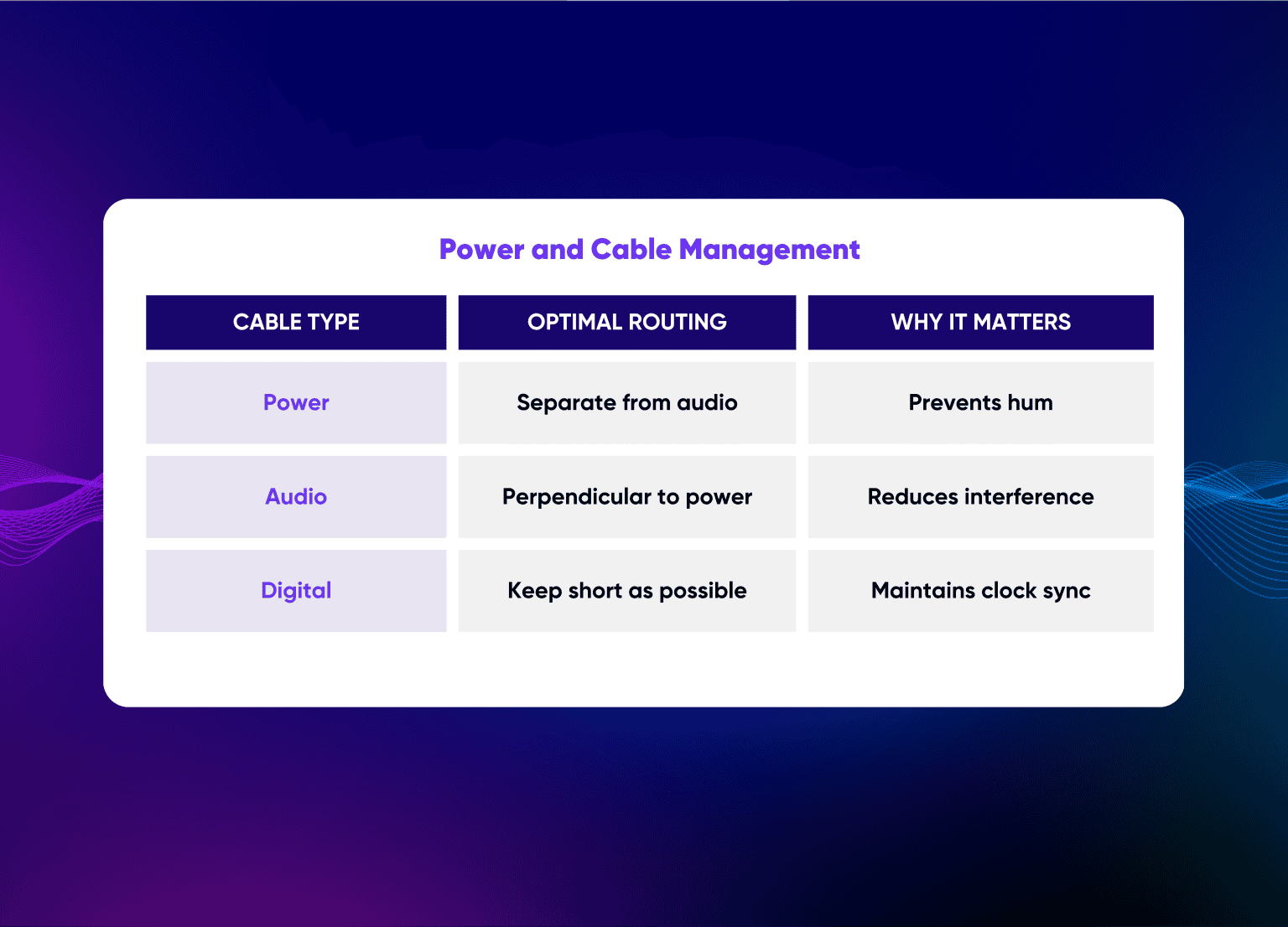 Power and Cable Management

| CABLE TYPE | OPTIMAL ROUTING | WHY IT MATTERS |
|---|---|---|
| Power | Separate from audio | Prevents hum |
| Audio | Perpendicular to power | Reduces interference |
| Digital | Keep short as possible | Maintains clock sync |